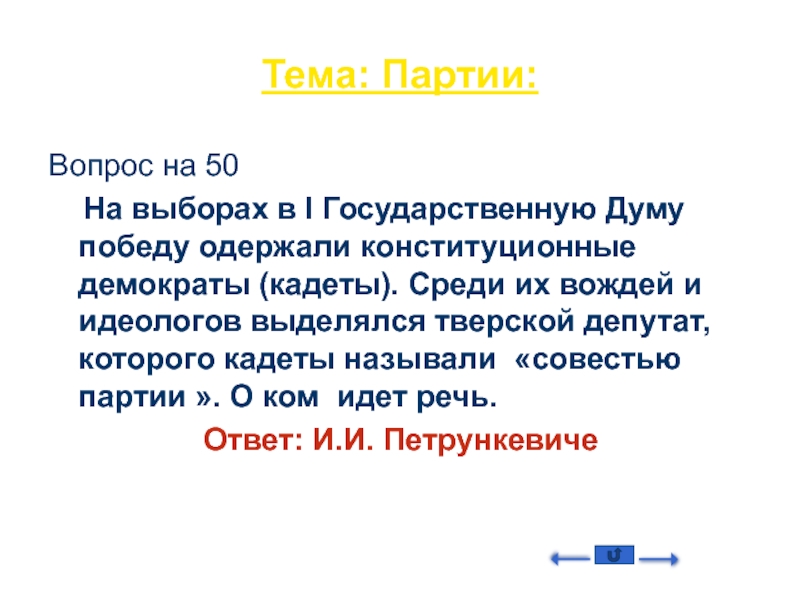 Тема: Партии:

Вопрос на 50

На выборах в I Государственную Думу победу одержали конституционные демократы (кадеты). Среди их вождей и идеологов выделялся тверской депутат, которого кадеты называли «совестью партии ». О ком идет речь.

Ответ: И.И. Петрункевиче